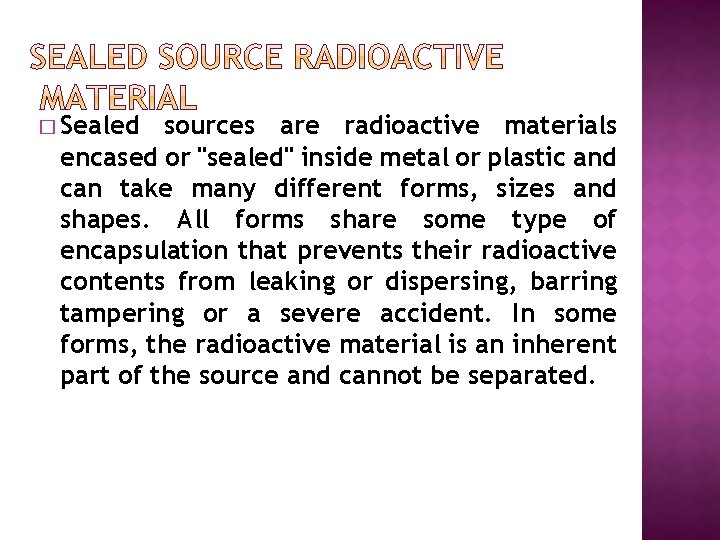 SEALED SOURCE RADIOACTIVE MATERIAL

□ Sealed sources are radioactive materials encased or "sealed" inside metal or plastic and can take many different forms, sizes and shapes. All forms share some type of encapsulation that prevents their radioactive contents from leaking or dispersing, barring tampering or a severe accident. In some forms, the radioactive material is an inherent part of the source and cannot be separated.